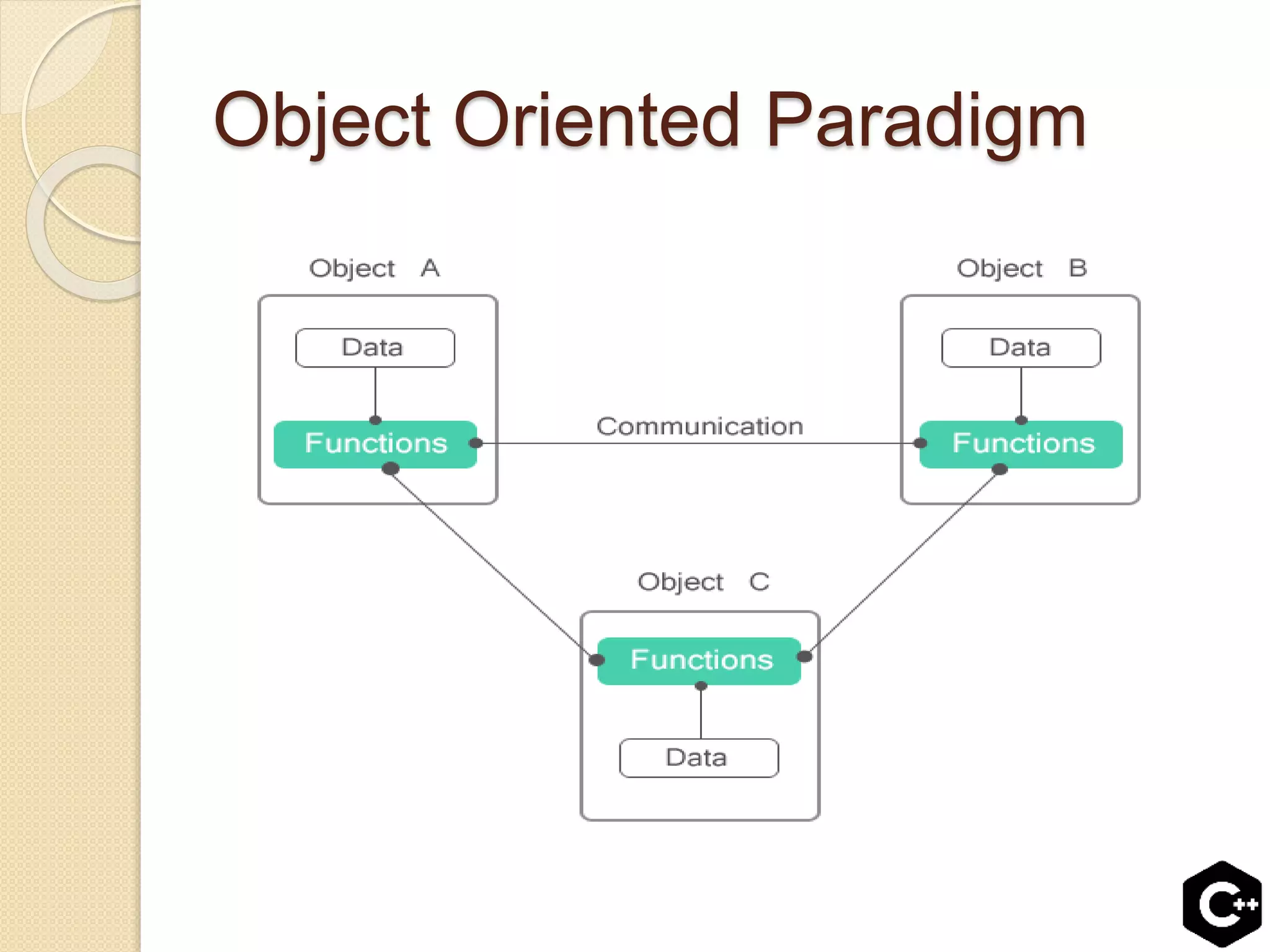 Object Oriented Paradigm

Object A

Data

Functions

Communication

Object B

Data

Functions

Object C

Functions

Data

C++